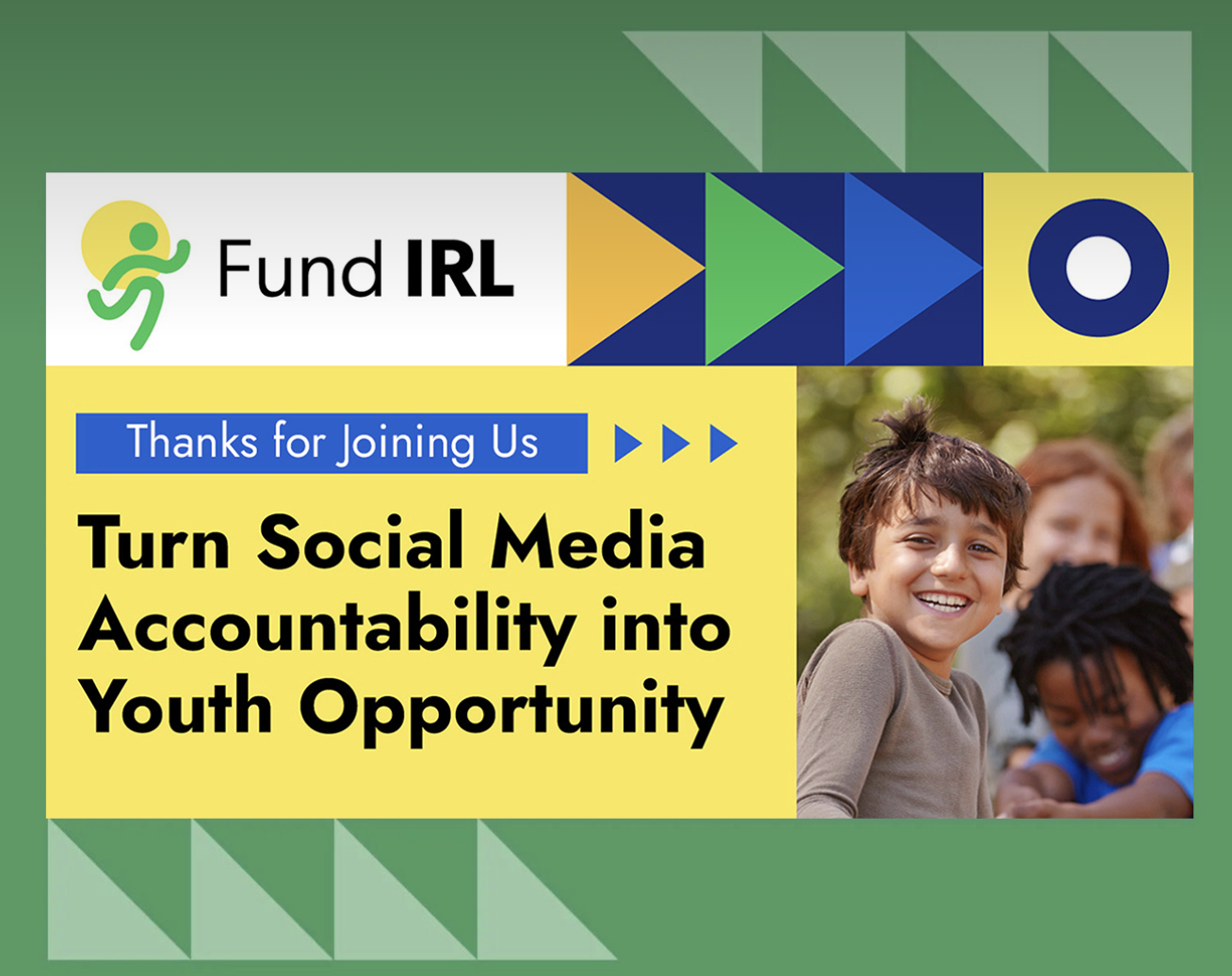 Fund IRL

Thanks for Joining Us

Turn Social Media Accountability into Youth Opportunity